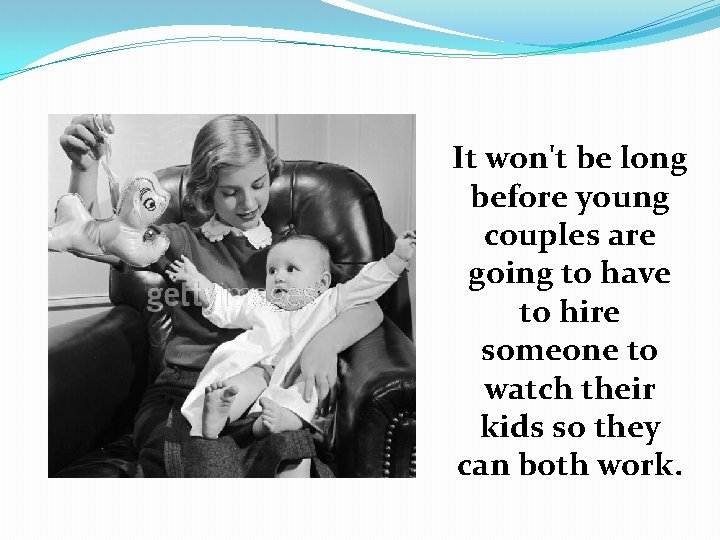 gettyimages

It won't be long before young couples are going to have to hire someone to watch their kids so they can both work.